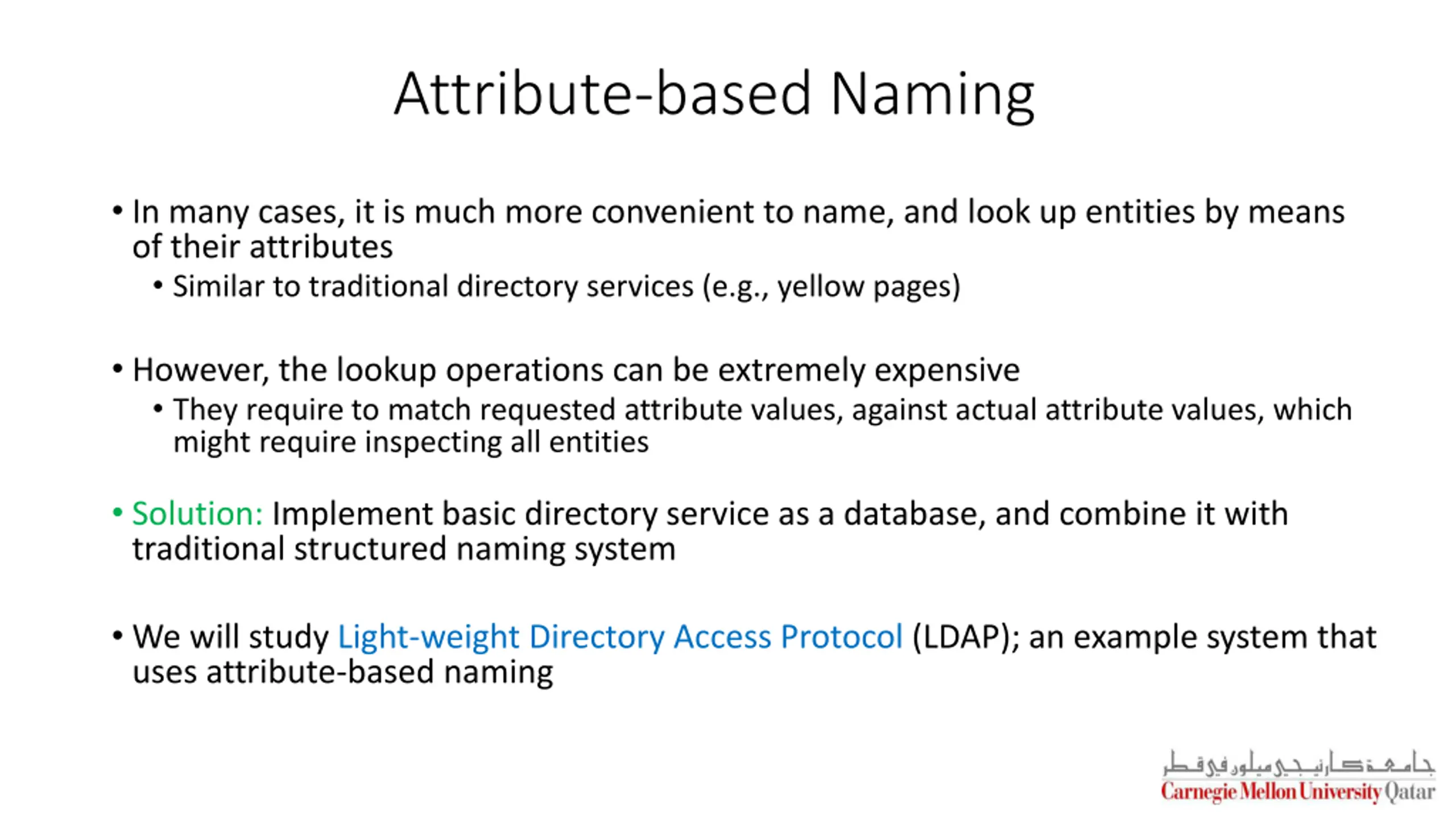 Attribute-based Naming

• In many cases, it is much more convenient to name, and look up entities by means of their attributes
• Similar to traditional directory services (e.g., yellow pages)

• However, the lookup operations can be extremely expensive
• They require to match requested attribute values, against actual attribute values, which might require inspecting all entities

• Solution: Implement basic directory service as a database, and combine it with traditional structured naming system

• We will study Light-weight Directory Access Protocol (LDAP); an example system that uses attribute-based naming

جامعة كارنيجي ميلون في قطر
Carnegie Mellon University Qatar